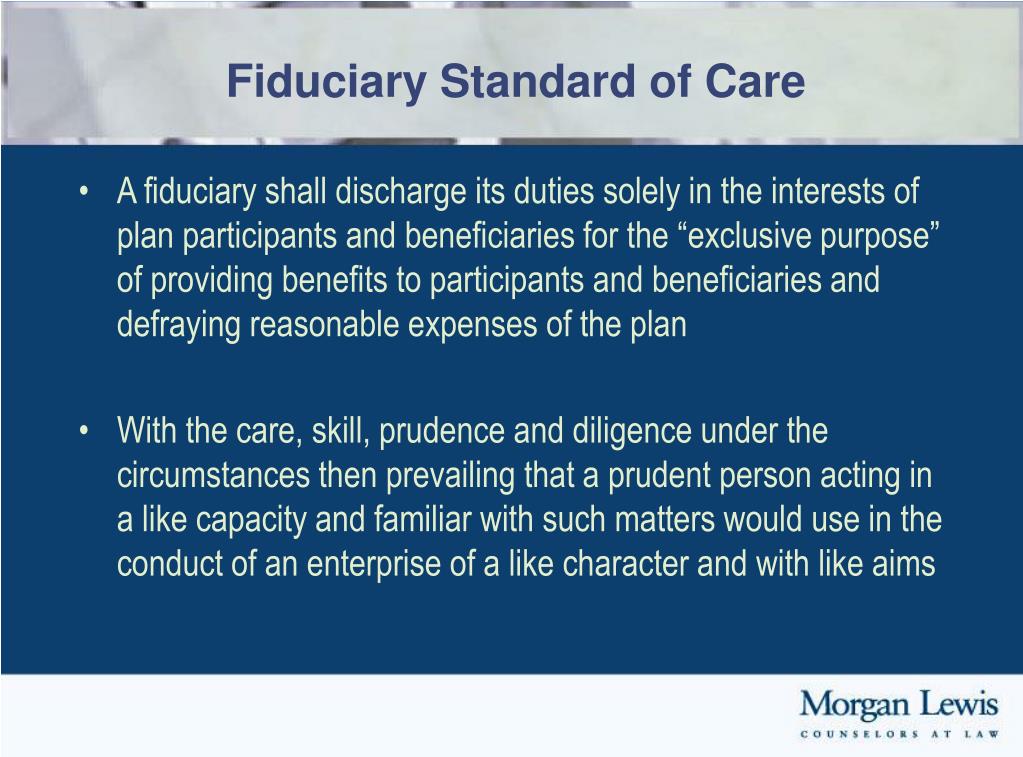 Fiduciary Standard of Care

• A fiduciary shall discharge its duties solely in the interests of plan participants and beneficiaries for the “exclusive purpose” of providing benefits to participants and beneficiaries and defraying reasonable expenses of the plan

• With the care, skill, prudence and diligence under the circumstances then prevailing that a prudent person acting in a like capacity and familiar with such matters would use in the conduct of an enterprise of a like character and with like aims

Morgan Lewis
COUNSELORS AT LAW